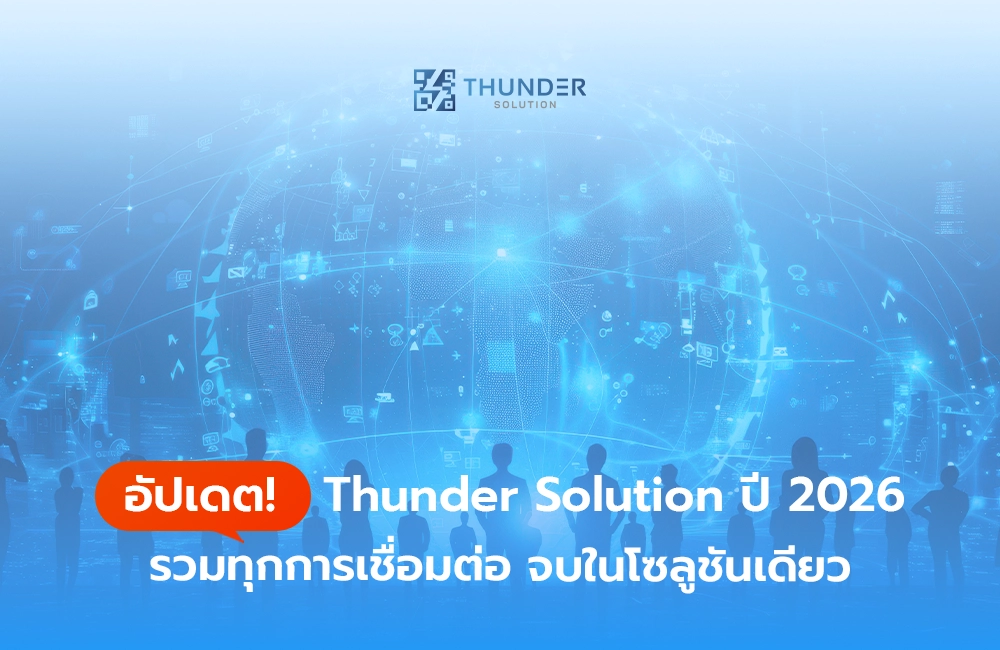 THUNDER
SOLUTION

อัปเดต! Thunder Solution ปี 2026
รวมทุกการเชื่อมต่อ จบในโซลูชันเดียว